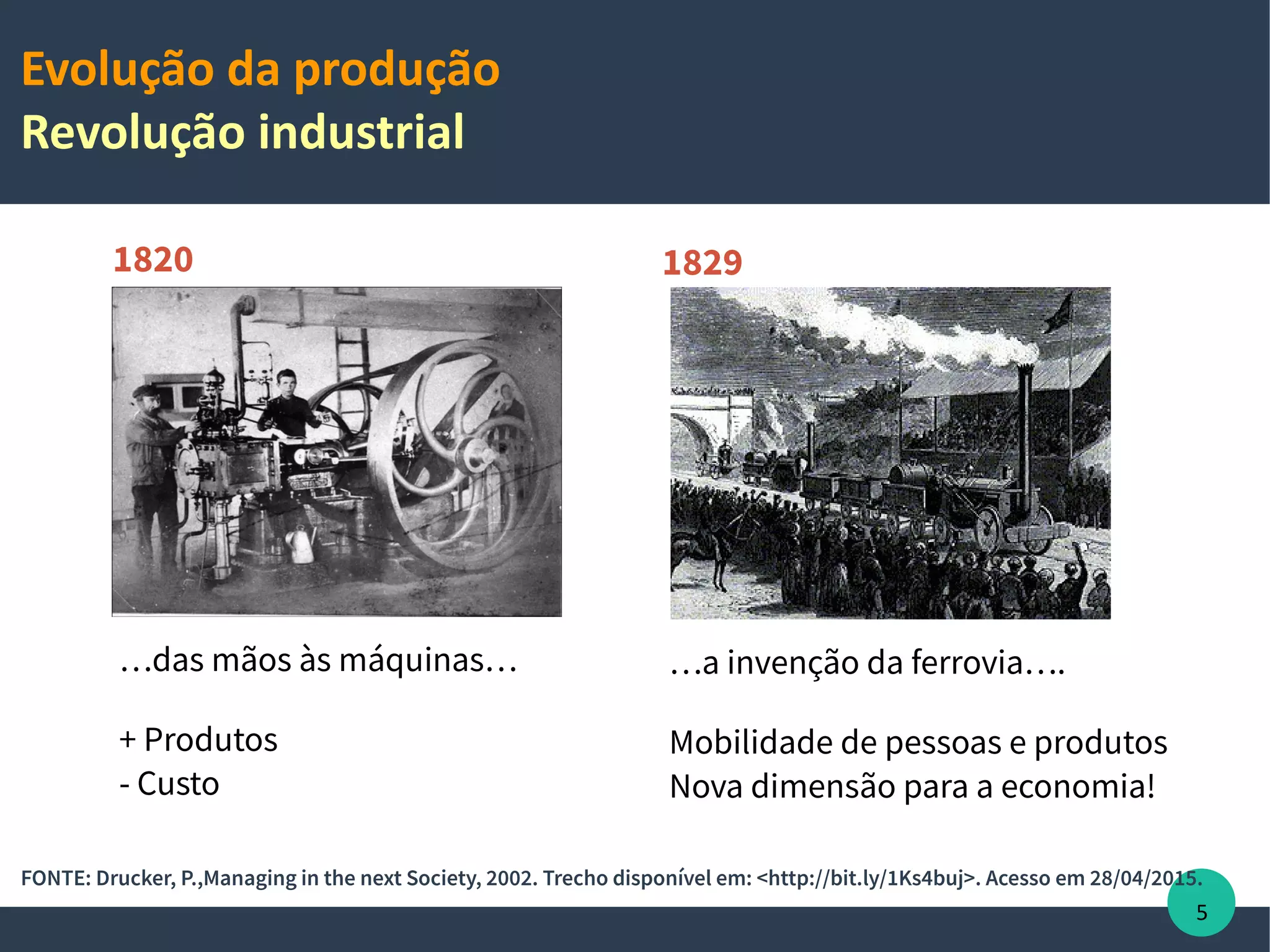 Evolução da produção
Revolução industrial

1820

…das mãos às máquinas…

+ Produtos
- Custo

1829

…a invenção da ferrovia….

Mobilidade de pessoas e produtos
Nova dimensão para a economia!

FONTE: Drucker, P.,Managing in the next Society, 2002. Trecho disponível em: <http://bit.ly/1Ks4buj>. Acesso em 28/04/2015.

5